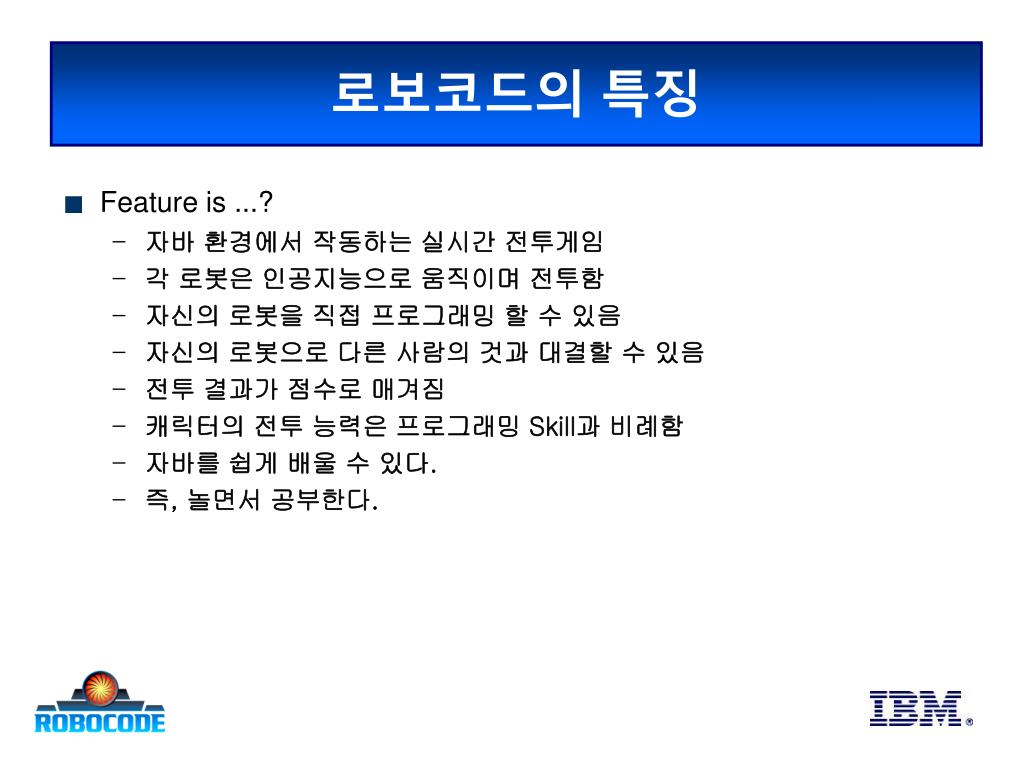 로보코드의 특징

■ Feature is ...?

– 자바 환경에서 작동하는 실시간 전투게임
– 각 로봇은 인공지능으로 움직이며 전투함
– 자신의 로봇을 직접 프로그래밍 할 수 있음
– 자신의 로봇으로 다른 사람의 것과 대결할 수 있음
– 전투 결과가 점수로 매겨짐
– 캐릭터의 전투 능력은 프로그래밍 Skill과 비례함
– 자바를 쉽게 배울 수 있다.
– 즉, 놀면서 공부한다.

ROBOCODE

IBM®